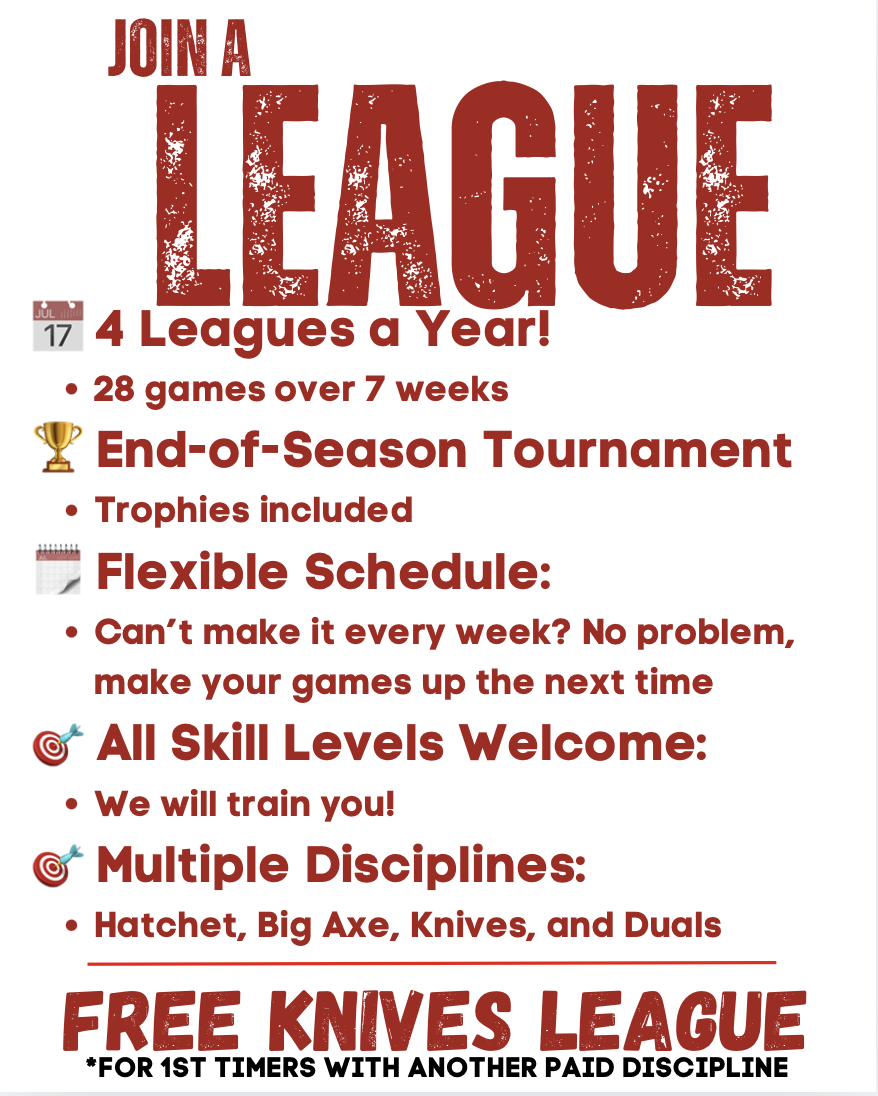 JOIN A
LEAGUE

JUL 17 4 Leagues a Year!

• 28 games over 7 weeks

End-of-Season Tournament

• Trophies included

Flexible Schedule:

• Can't make it every week? No problem, make your games up the next time

All Skill Levels Welcome:

• We will train you!

Multiple Disciplines:

• Hatchet, Big Axe, Knives, and Duals

FREE KNIVES LEAGUE
*FOR 1ST TIMERS WITH ANOTHER PAID DISCIPLINE